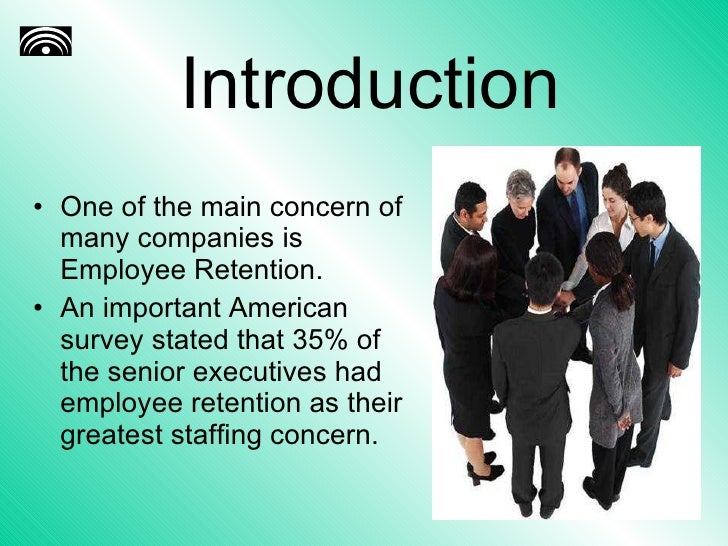 Introduction

• One of the main concern of many companies is Employee Retention.

• An important American survey stated that 35% of the senior executives had employee retention as their greatest staffing concern.